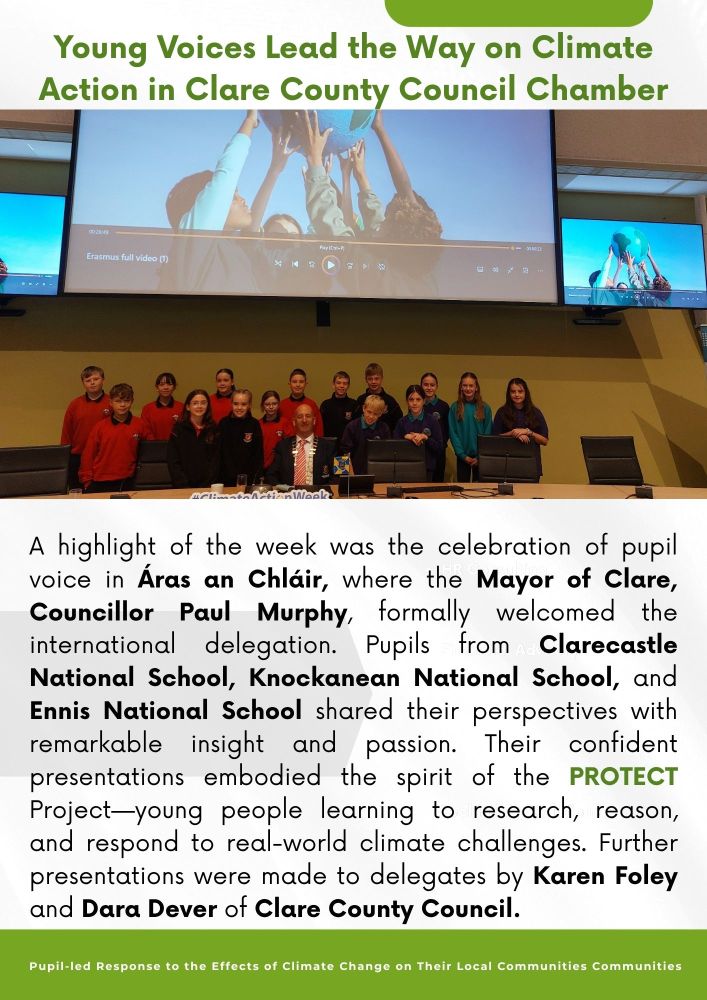 Young Voices Lead the Way on Climate Action in Clare County Council Chamber

Erasmus full video (1)

#ClimateActionWeek

A highlight of the week was the celebration of pupil voice in Áras an Chláir, where the Mayor of Clare, Councillor Paul Murphy, formally welcomed the international delegation. Pupils from Clarecastle National School, Knockanean National School, and Ennis National School shared their perspectives with remarkable insight and passion. Their confident presentations embodied the spirit of the PROTECT Project—young people learning to research, reason, and respond to real-world climate challenges. Further presentations were made to delegates by Karen Foley and Dara Dever of Clare County Council.

Pupil-led Response to the Effects of Climate Change on Their Local Communities Communities